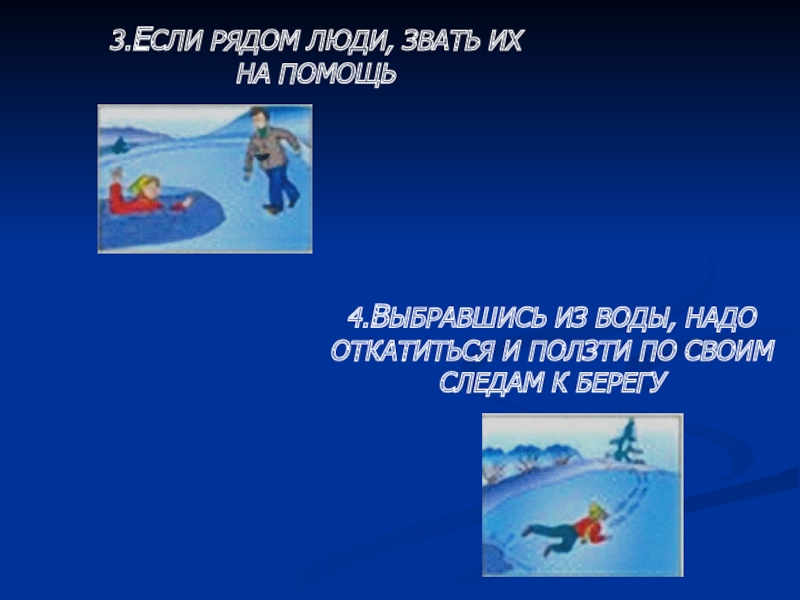 3.ЕСЛИ РЯДОМ ЛЮДИ, ЗВАТЬ ИХ НА ПОМОЩЬ

4.ВЫБРАВШИСЬ ИЗ ВОДЫ, НАДО ОТКАТИТЬСЯ И ПОЛЗТИ ПО СВОИМ СЛЕДАМ К БЕРЕГУ